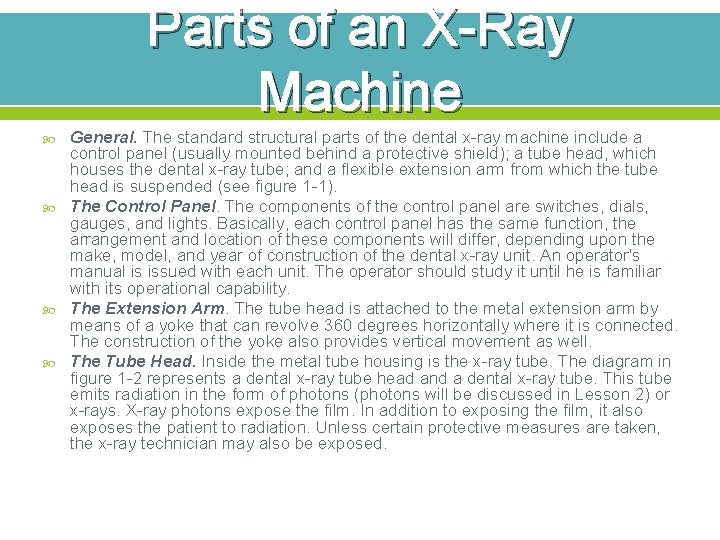 Parts of an X-Ray Machine

General. The standard structural parts of the dental x-ray machine include a control panel (usually mounted behind a protective shield); a tube head, which houses the dental x-ray tube; and a flexible extension arm from which the tube head is suspended (see figure 1-1).

The Control Panel. The components of the control panel are switches, dials, gauges, and lights. Basically, each control panel has the same function, the arrangement and location of these components will differ, depending upon the make, model, and year of construction of the dental x-ray unit. An operator's manual is issued with each unit. The operator should study it until he is familiar with its operational capability.

The Extension Arm. The tube head is attached to the metal extension arm by means of a yoke that can revolve 360 degrees horizontally where it is connected. The construction of the yoke also provides vertical movement as well.

The Tube Head. Inside the metal tube housing is the x-ray tube. The diagram in figure 1-2 represents a dental x-ray tube head and a dental x-ray tube. This tube emits radiation in the form of photons (photons will be discussed in Lesson 2) or x-rays. X-ray photons expose the film. In addition to exposing the film, it also exposes the patient to radiation. Unless certain protective measures are taken, the x-ray technician may also be exposed.